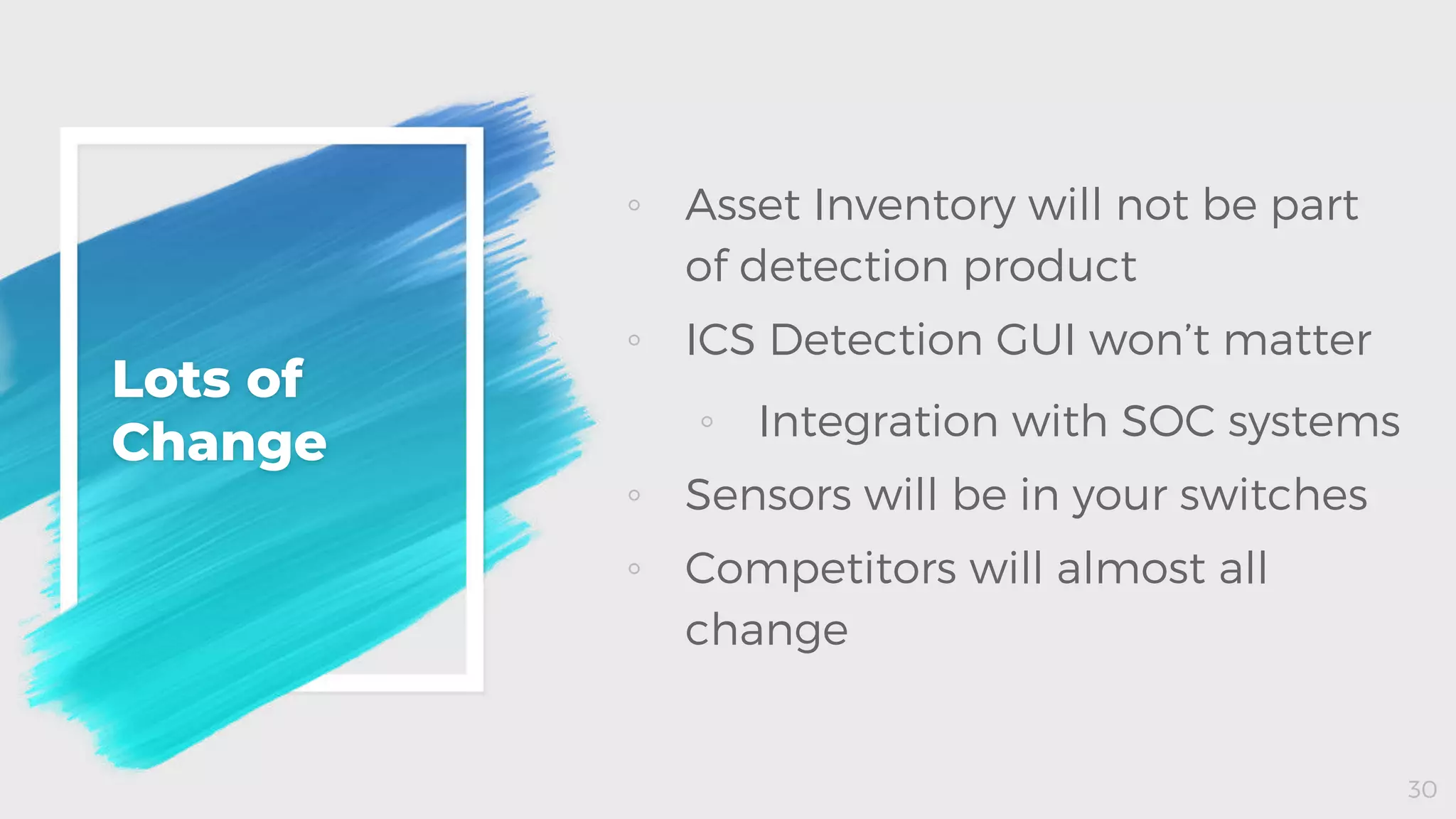 Lots of Change

◦ Asset Inventory will not be part of detection product
◦ ICS Detection GUI won't matter
  ◦ Integration with SOC systems
◦ Sensors will be in your switches
◦ Competitors will almost all change

30